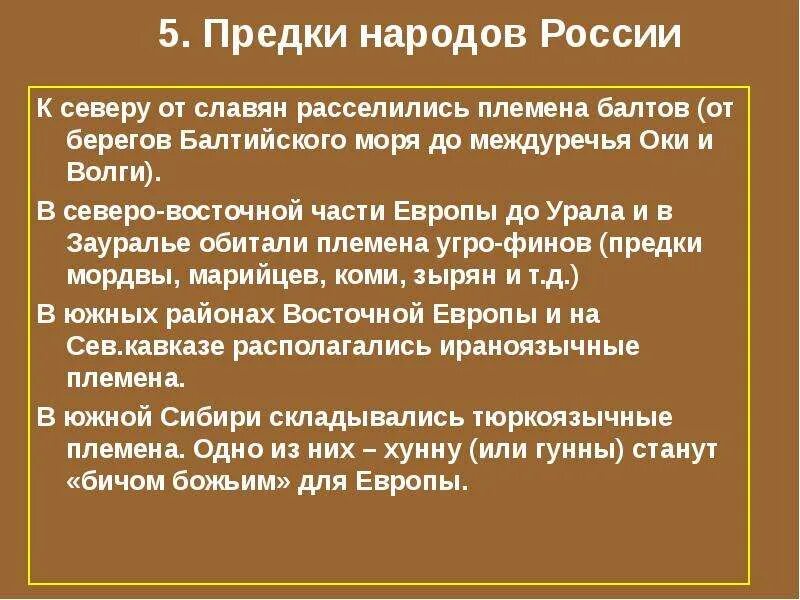 5. Предки народов России

К северу от славян расселились племена балтов (от берегов Балтийского моря до междуречья Оки и Волги).

В северо-восточной части Европы до Урала и в Зауралье обитали племена угро-финов (предки мордвы, марийцев, коми, зырян и т.д.)

В южных районах Восточной Европы и на Сев.кавказе располагались ираноязычные племена.

В южной Сибири складывались тюркоязычные племена. Одно из них – хунну (или гунны) станут «бичом божьим» для Европы.